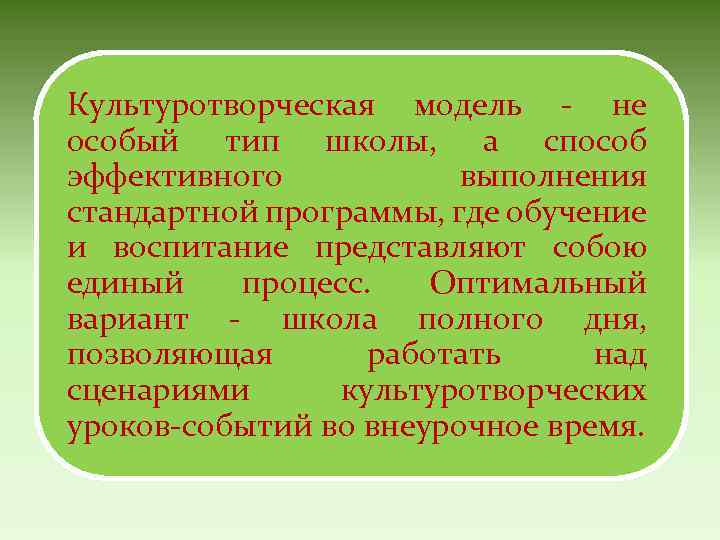 Культуротворческая модель - не особый тип школы, а способ эффективного выполнения стандартной программы, где обучение и воспитание представляют собою единый процесс. Оптимальный вариант - школа полного дня, позволяющая работать над сценариями культуротворческих уроков-событий во внеурочное время.